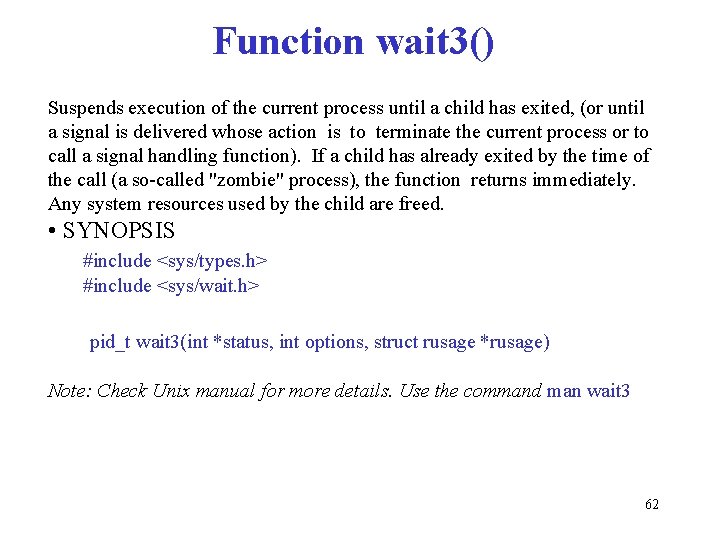 Function wait3()

Suspends execution of the current process until a child has exited, (or until a signal is delivered whose action is to terminate the current process or to call a signal handling function). If a child has already exited by the time of the call (a so-called "zombie" process), the function returns immediately. Any system resources used by the child are freed.

• SYNOPSIS

#include <sys/types.h>
#include <sys/wait.h>

pid_t wait3(int *status, int options, struct rusage *rusage)

Note: Check Unix manual for more details. Use the command man wait3

62